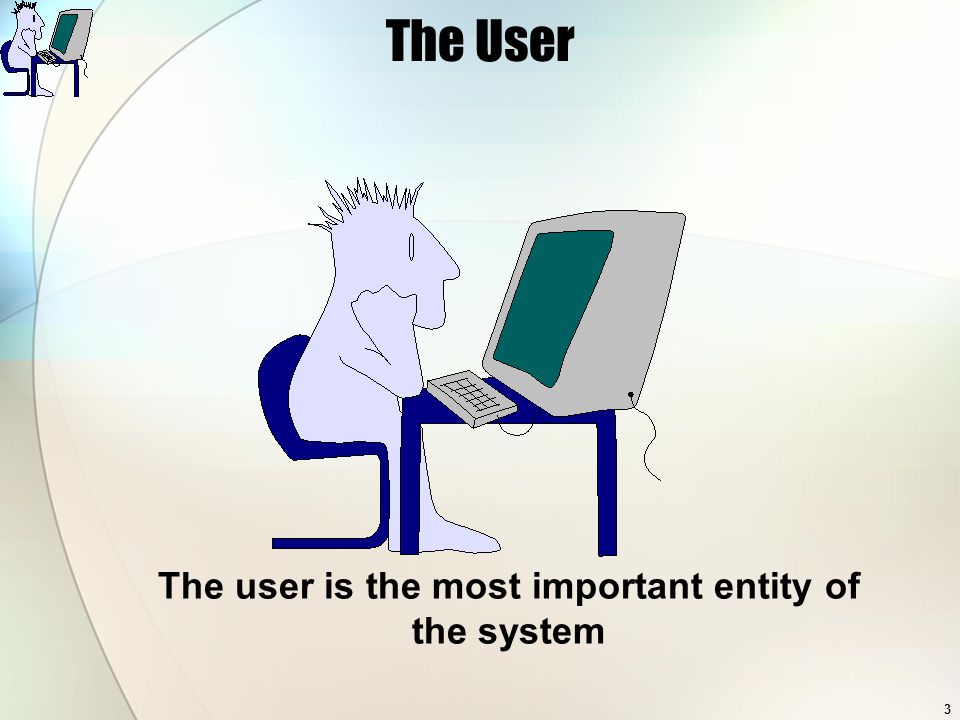 The User

The user is the most important entity of the system

3